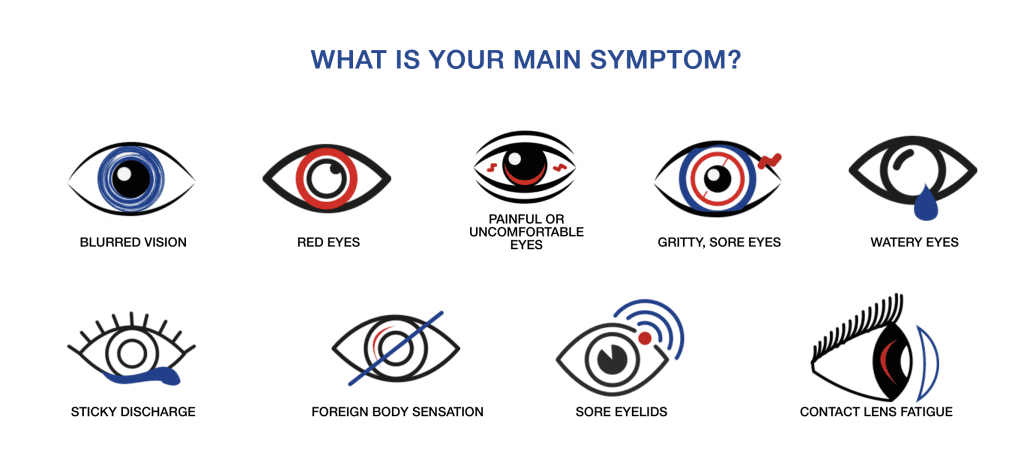 WHAT IS YOUR MAIN SYMPTOM?

BLURRED VISION

RED EYES

PAINFUL OR UNCOMFORTABLE EYES

GRITTY, SORE EYES

WATERY EYES

STICKY DISCHARGE

FOREIGN BODY SENSATION

SORE EYELIDS

CONTACT LENS FATIGUE